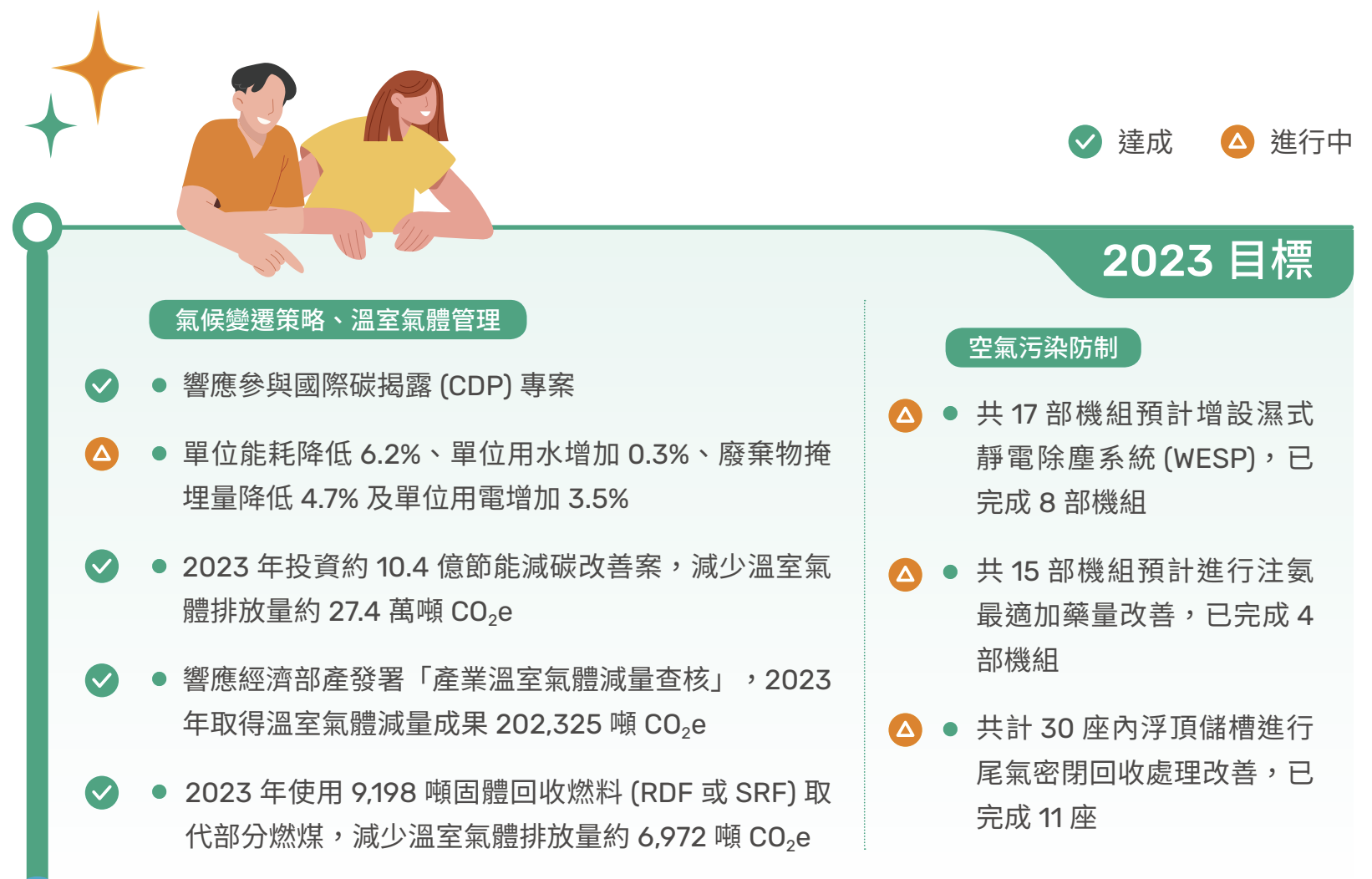 達成　進行中

2023 目標

氣候變遷策略、溫室氣體管理

● 響應參與國際碳揭露 (CDP) 專案

● 單位能耗降低 6.2%、單位用水增加 0.3%、廢棄物掩埋量降低 4.7% 及單位用電增加 3.5%

● 2023 年投資約 10.4 億節能減碳改善案，減少溫室氣體排放量約 27.4 萬噸 $CO_2e$

● 響應經濟部產發署「產業溫室氣體減量查核」，2023 年取得溫室氣體減量成果 202,325 噸 $CO_2e$

● 2023 年使用 9,198 噸固體回收燃料 (RDF 或 SRF) 取代部分燃煤，減少溫室氣體排放量約 6,972 噸 $CO_2e$

空氣污染防制

● 共 17 部機組預計增設濕式靜電除塵系統 (WESP)，已完成 8 部機組

● 共 15 部機組預計進行注氨最適加藥量改善，已完成 4 部機組

● 共計 30 座內浮頂儲槽進行尾氣密閉回收處理改善，已完成 11 座